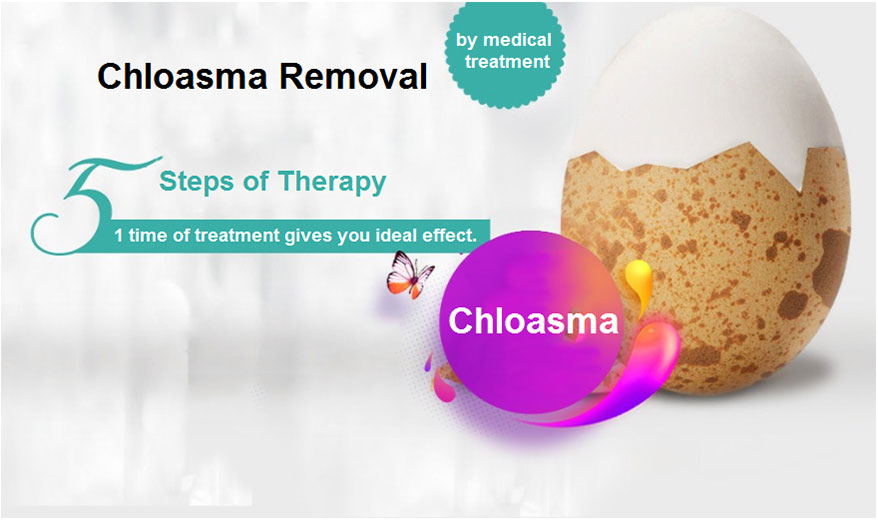 Chloasma Removal

by medical treatment

5 Steps of Therapy

1 time of treatment gives you ideal effect.

Chloasma